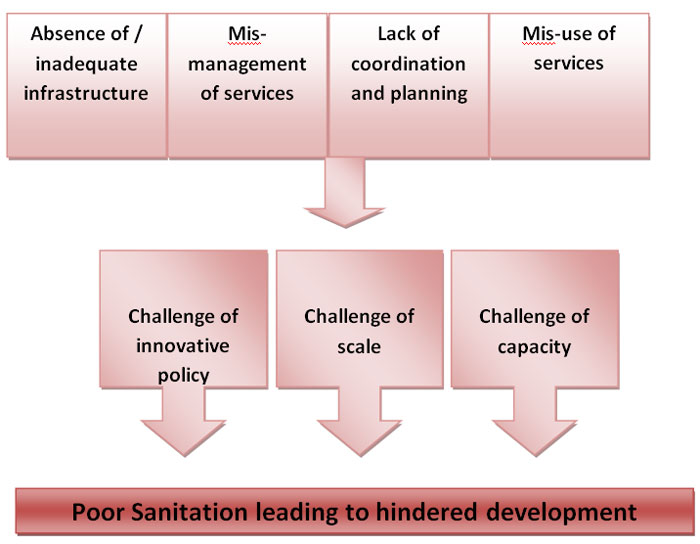 Absence of / inadequate infrastructure

Mis-management of services

Lack of coordination and planning

Mis-use of services

Challenge of innovative policy

Challenge of scale

Challenge of capacity

Poor Sanitation leading to hindered development